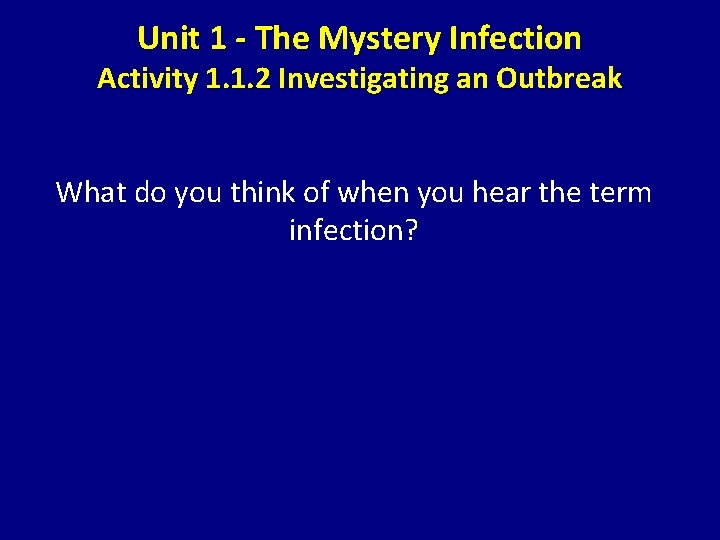 Unit 1 - The Mystery Infection
Activity 1.1.2 Investigating an Outbreak

What do you think of when you hear the term infection?